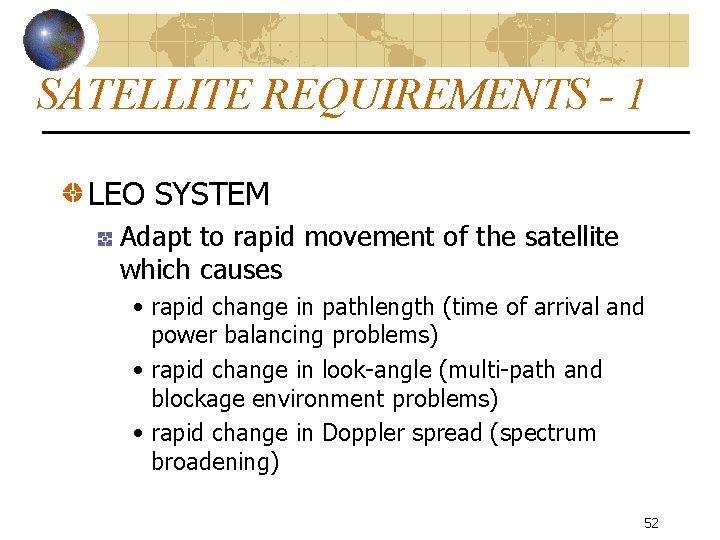 SATELLITE REQUIREMENTS - 1

LEO SYSTEM

Adapt to rapid movement of the satellite which causes

• rapid change in pathlength (time of arrival and power balancing problems)

• rapid change in look-angle (multi-path and blockage environment problems)

• rapid change in Doppler spread (spectrum broadening)

52